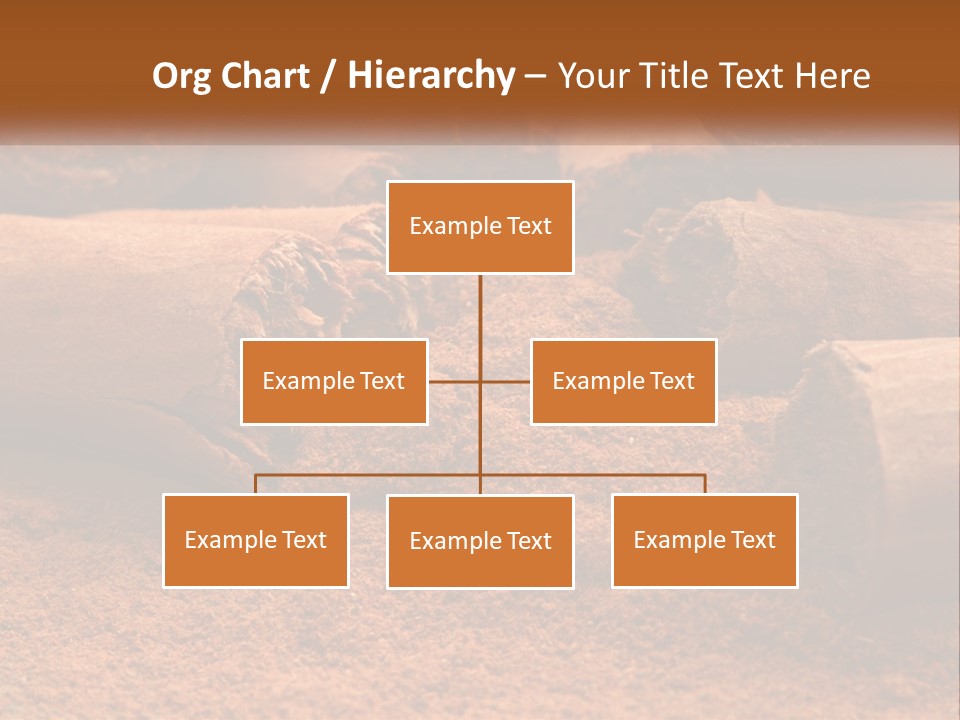 Org Chart / Hierarchy – Your Title Text Here

Example Text

Example Text

Example Text

Example Text

Example Text

Example Text